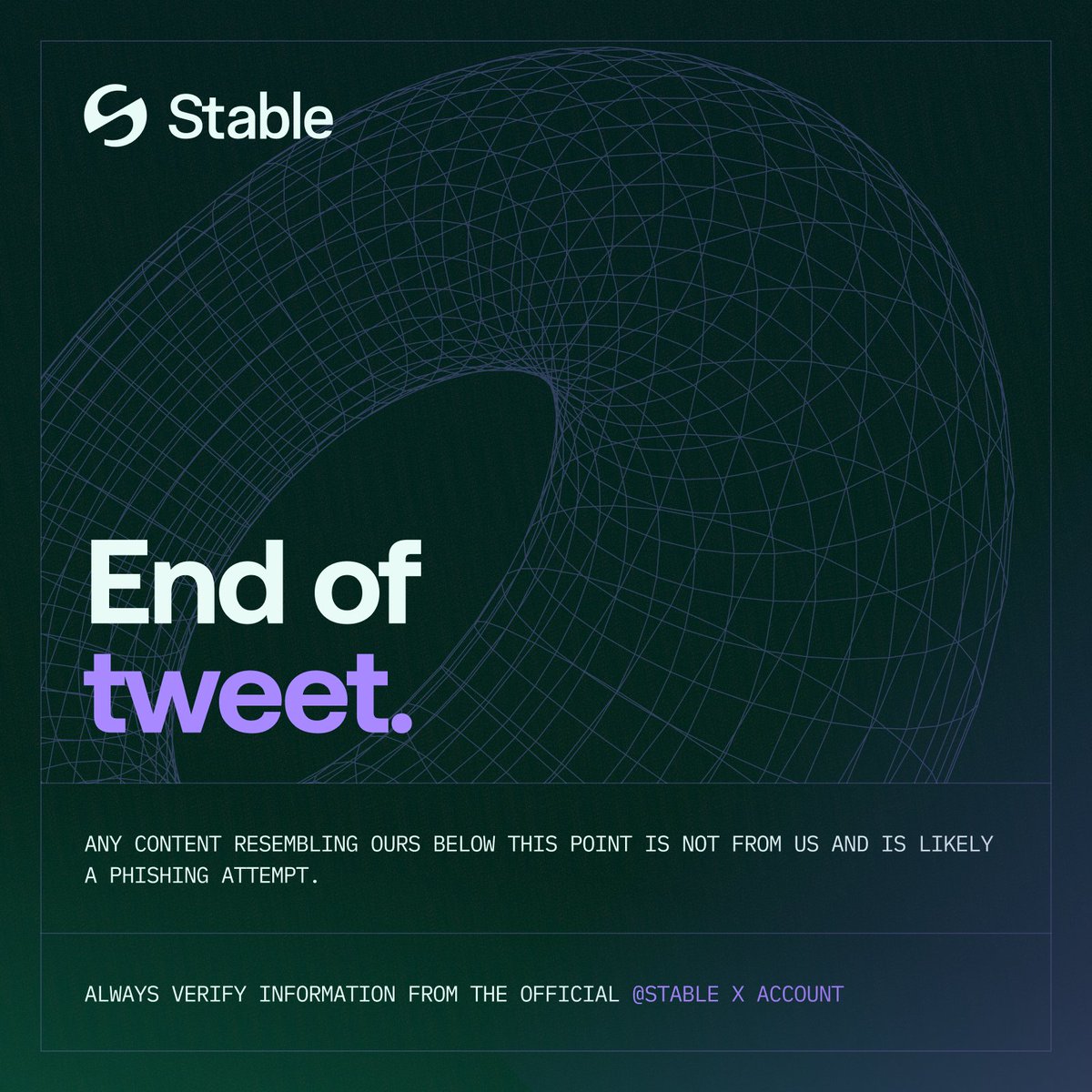 Stable

End of tweet.

ANY CONTENT RESEMBLING OURS BELOW THIS POINT IS NOT FROM US AND IS LIKELY A PHISHING ATTEMPT.

ALWAYS VERIFY INFORMATION FROM THE OFFICIAL @STABLE X ACCOUNT